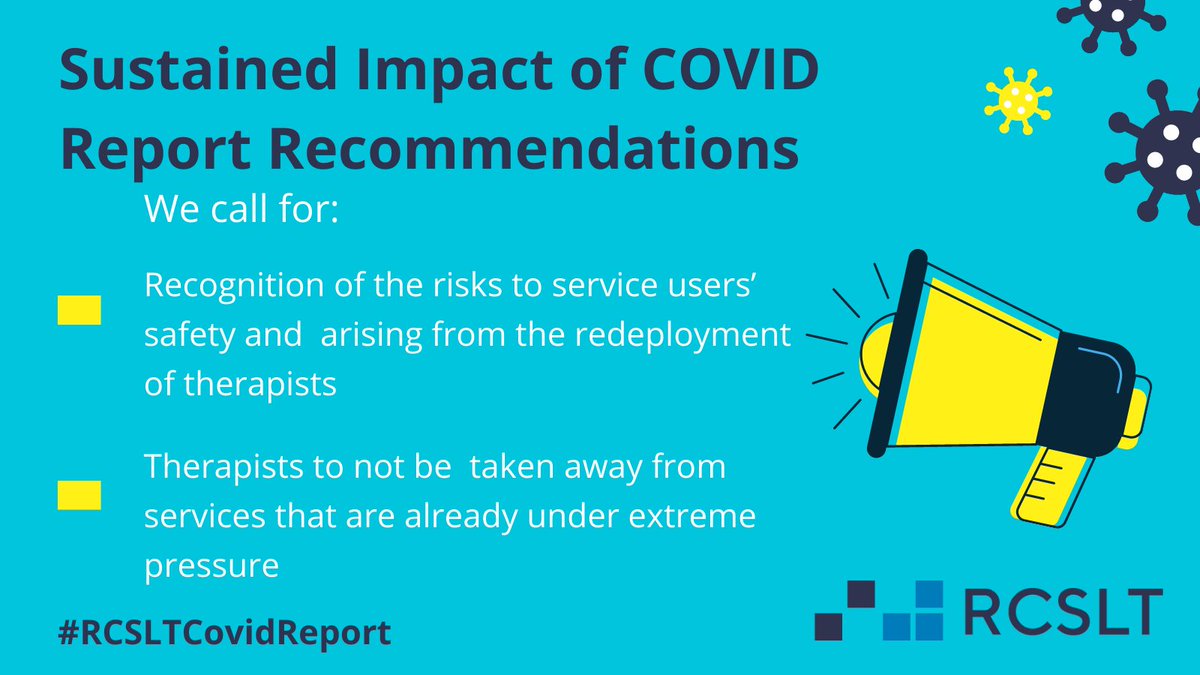 Sustained Impact of COVID Report Recommendations

We call for:

Recognition of the risks to service users' safety and  arising from the redeployment of therapists

Therapists to not be  taken away from services that are already under extreme pressure

#RCSLTCovidReport

RCSLT